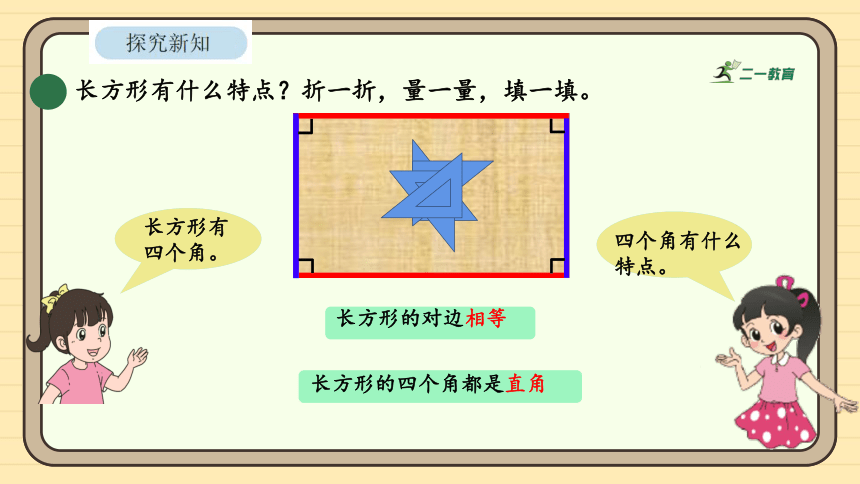 探究新知

二一教育

长方形有什么特点？折一折，量一量，填一填。

长方形有四个角。

四个角有什么特点。

长方形的对边相等

长方形的四个角都是直角